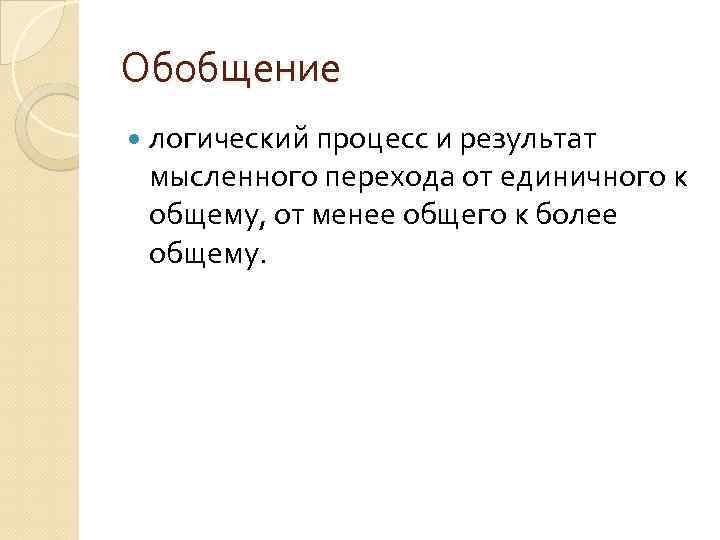 Обобщение

логический процесс и результат мысленного перехода от единичного к общему, от менее общего к более общему.